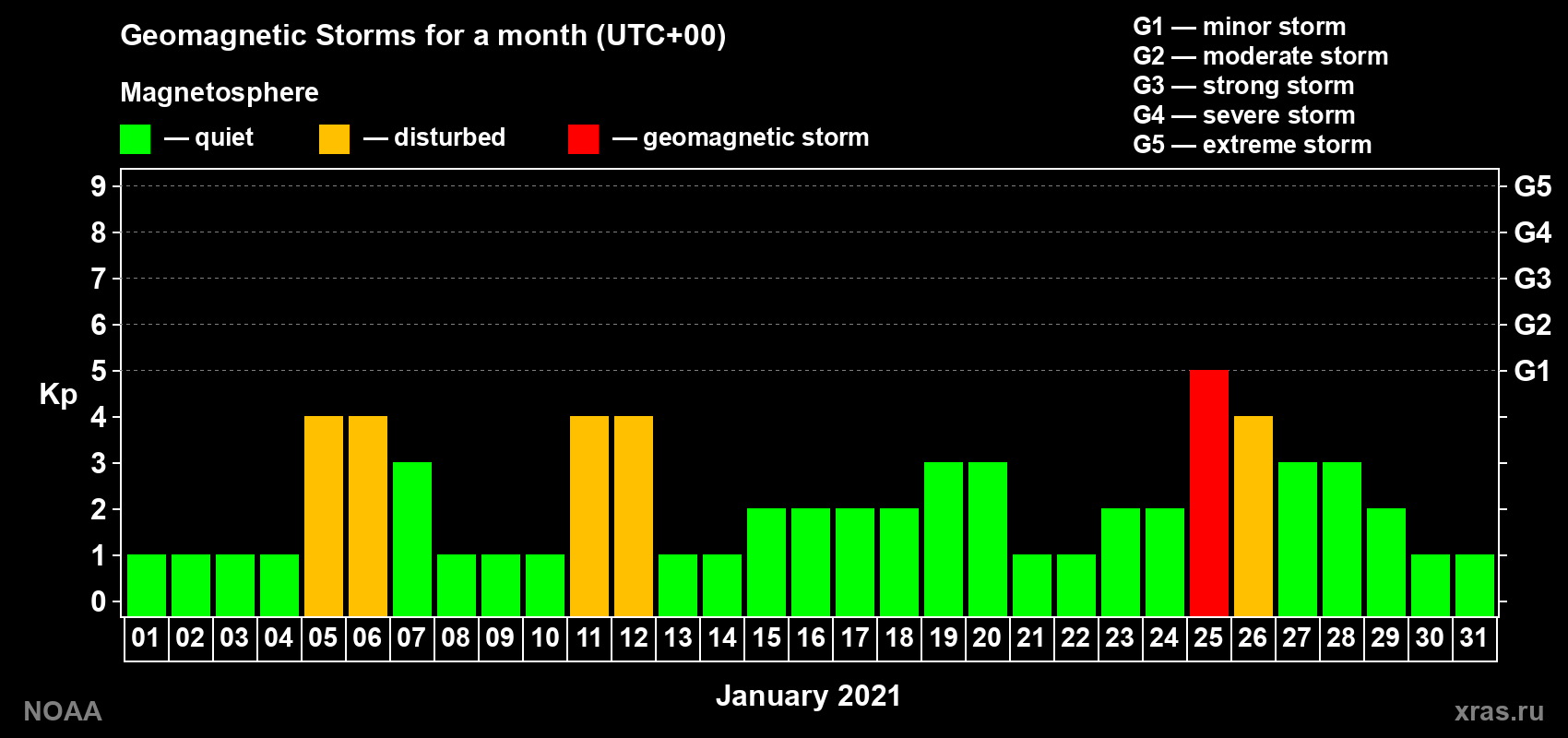 Geomagnetic Storms for a month (UTC+00)

Magnetosphere

— quiet — disturbed — geomagnetic storm

G1 — minor storm
G2 — moderate storm
G3 — strong storm
G4 — severe storm
G5 — extreme storm

Kp

9 8 7 6 5 4 3 2 1 0

G5 G4 G3 G2 G1

01 02 03 04 05 06 07 08 09 10 11 12 13 14 15 16 17 18 19 20 21 22 23 24 25 26 27 28 29 30 31

January 2021

NOAA

xras.ru